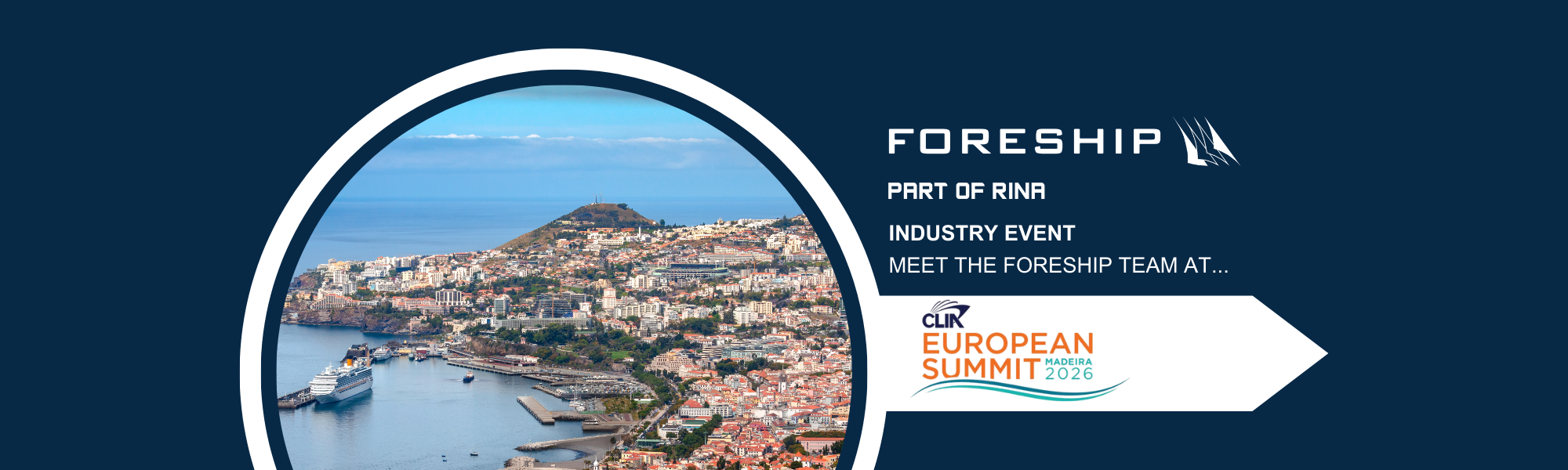 FORESHIP

PART OF RINA

INDUSTRY EVENT

MEET THE FORESHIP TEAM AT...

CLIA

EUROPEAN SUMMIT MADEIRA 2026